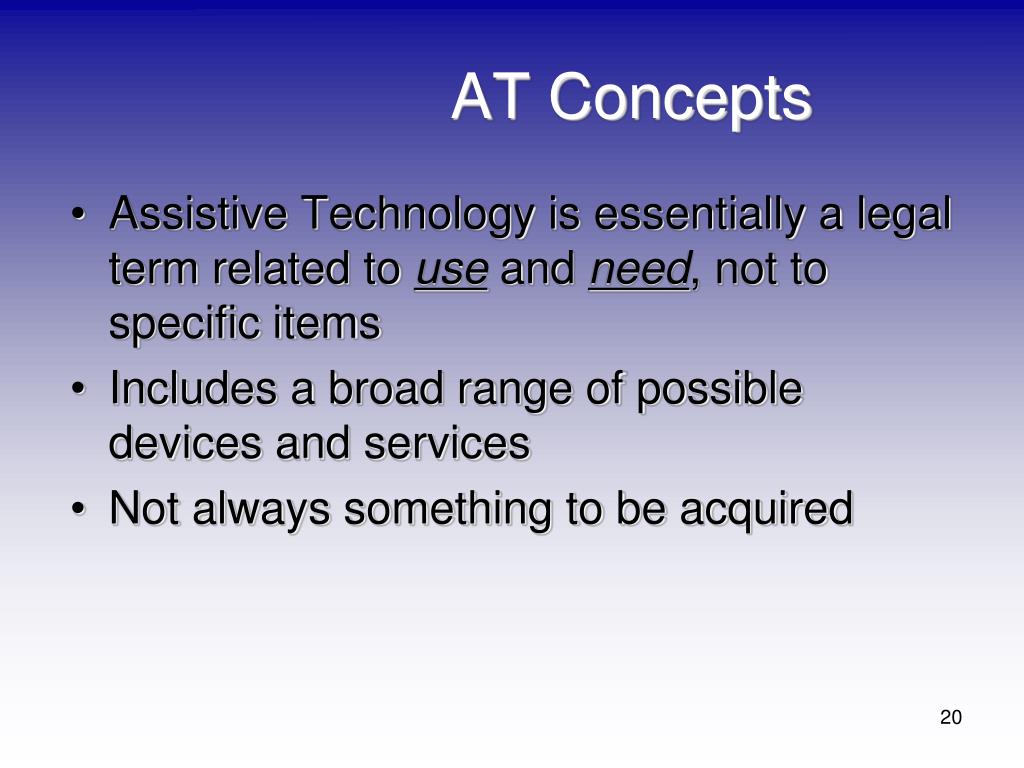 AT Concepts

• Assistive Technology is essentially a legal term related to use and need, not to specific items
• Includes a broad range of possible devices and services
• Not always something to be acquired

20